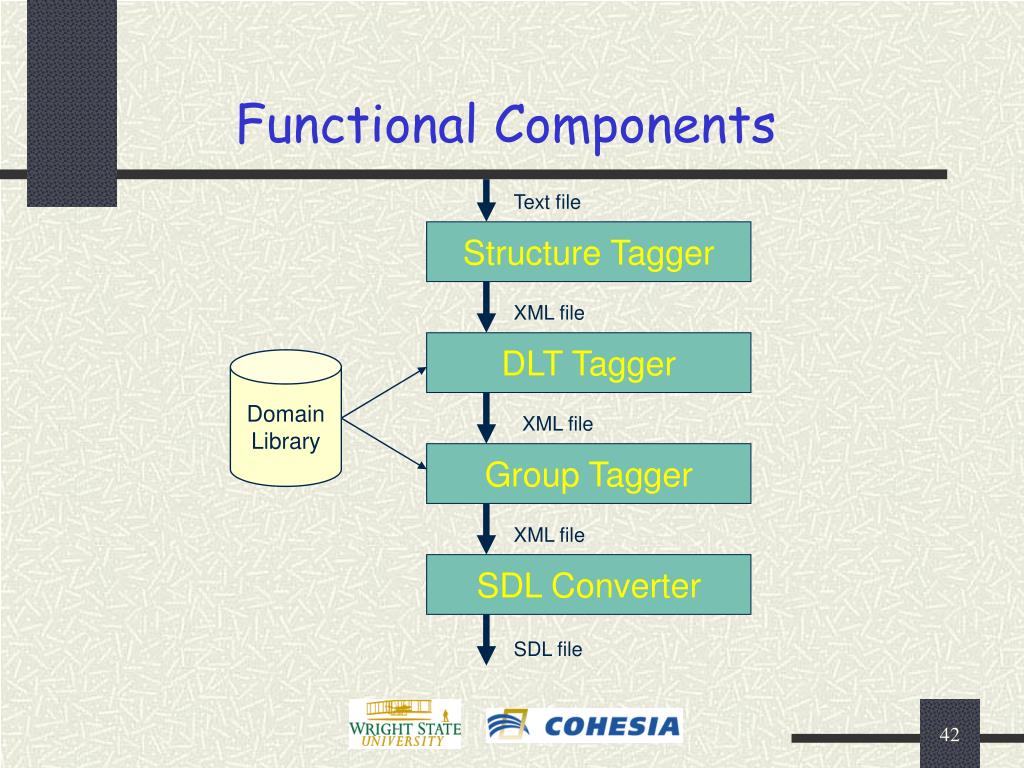 Functional Components

Text file

Structure Tagger

XML file

DLT Tagger

Domain Library

XML file

Group Tagger

XML file

SDL Converter

SDL file

WRIGHT STATE UNIVERSITY

COHESIA

42